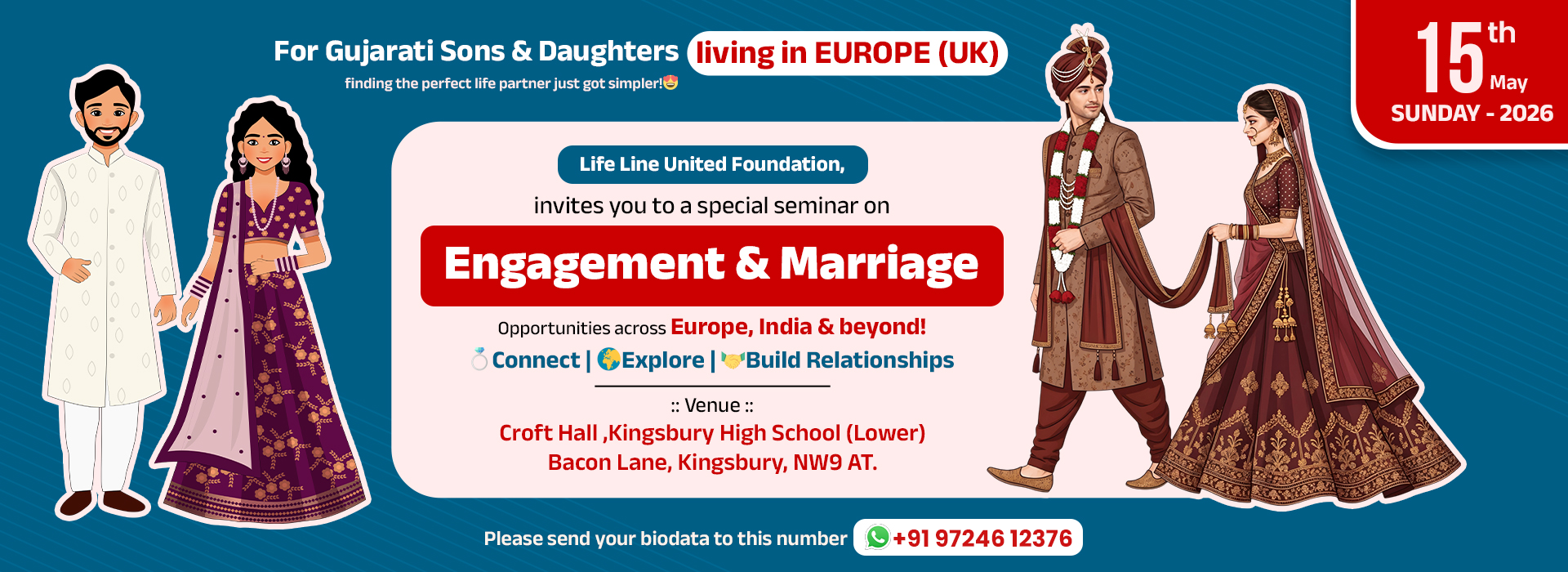 For Gujarati Sons & Daughters living in EUROPE (UK)
finding the perfect life partner just got simpler!

15th May
SUNDAY - 2026

Life Line United Foundation,
invites you to a special seminar on

Engagement & Marriage

Opportunities across Europe, India & beyond!
Connect | Explore | Build Relationships

:: Venue ::
Croft Hall ,Kingsbury High School (Lower)
Bacon Lane, Kingsbury, NW9 AT.

Please send your biodata to this number +91 97246 12376